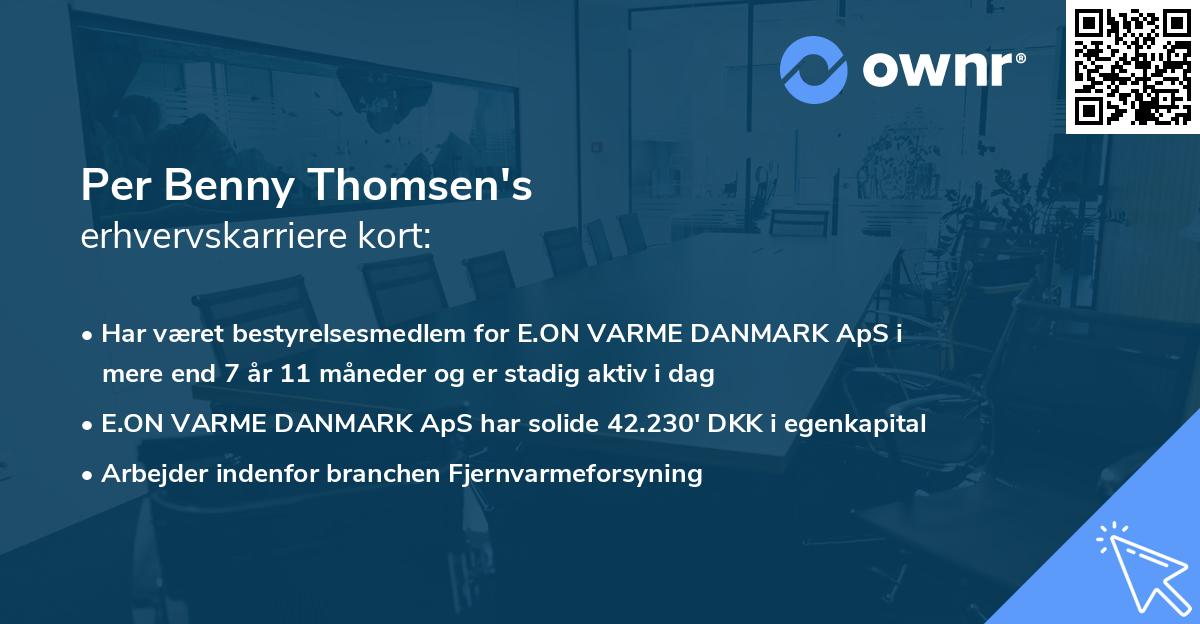 ownr®

Per Benny Thomsen's
erhvervskarriere kort:

• Har været bestyrelsesmedlem for E.ON VARME DANMARK ApS i mere end 7 år 11 måneder og er stadig aktiv i dag
• E.ON VARME DANMARK ApS har solide 42.230' DKK i egenkapital
• Arbejder indenfor branchen Fjernvarmeforsyning